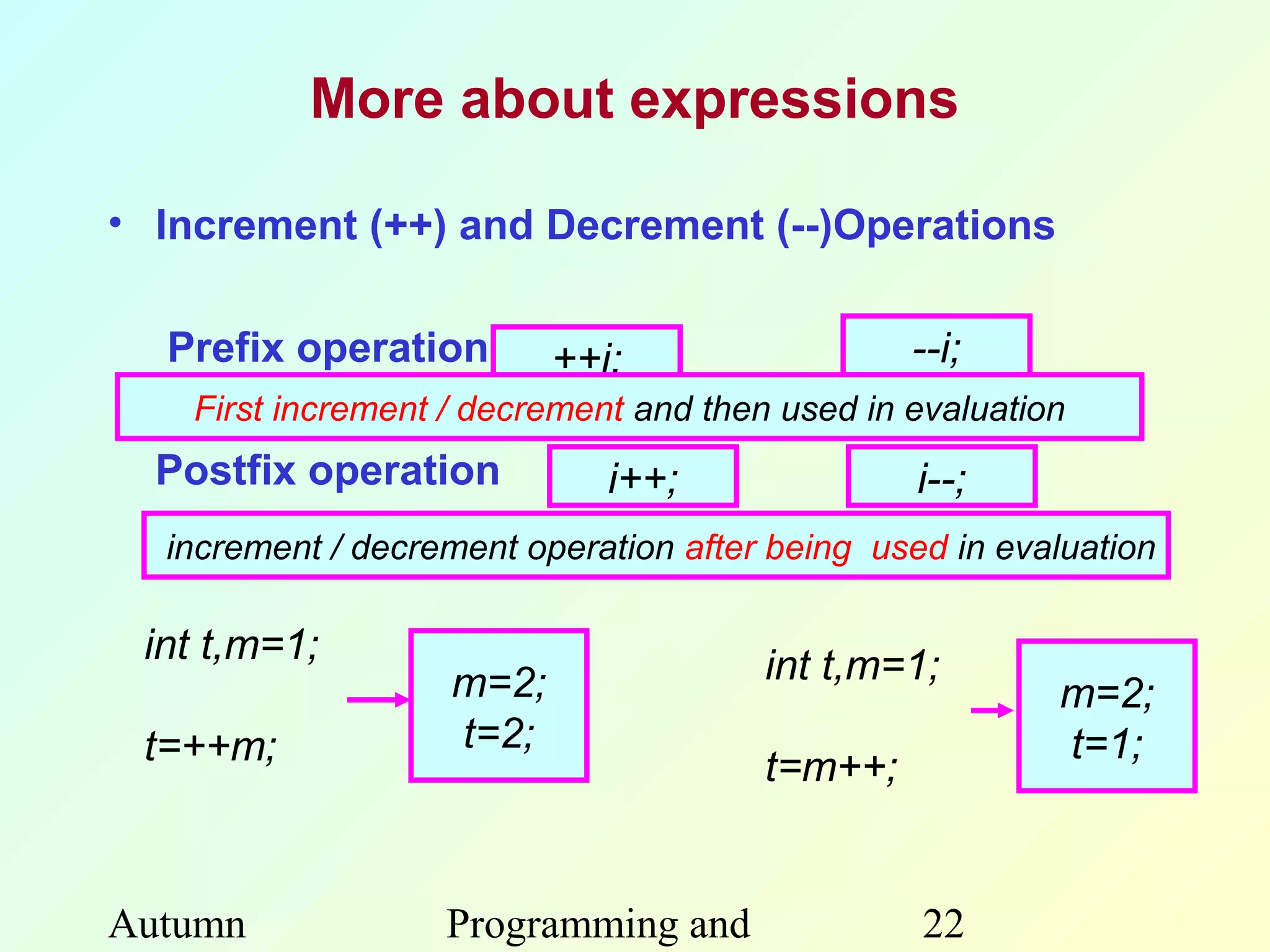 More about expressions

• Increment (++) and Decrement (--)Operations

Prefix operation ++i; --i;

First increment / decrement and then used in evaluation

Postfix operation i++; i--;

increment / decrement operation after being used in evaluation

int t,m=1;

t=++m;

m=2;
t=2;

int t,m=1;

t=m++;

m=2;
t=1;

Autumn Programming and 22